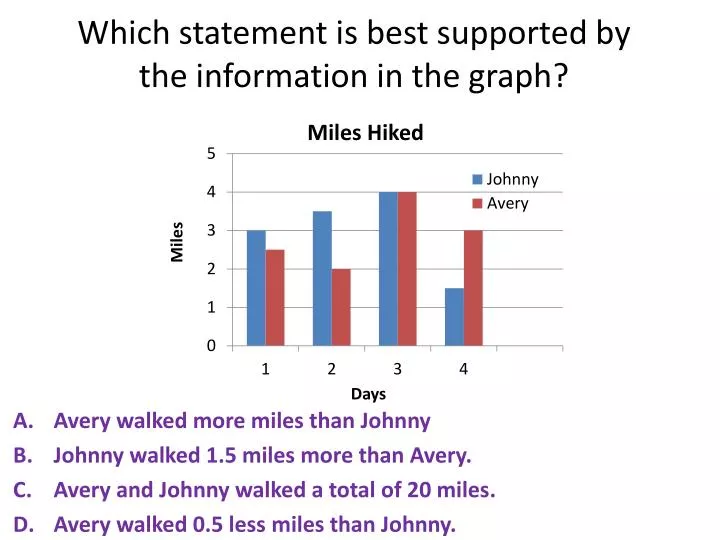 Which statement is best supported by the information in the graph?

Miles Hiked

5
4
3
2
1
0

Miles

Johnny
Avery

1
2
3
4

Days

A. Avery walked more miles than Johnny
B. Johnny walked 1.5 miles more than Avery.
C. Avery and Johnny walked a total of 20 miles.
D. Avery walked 0.5 less miles than Johnny.